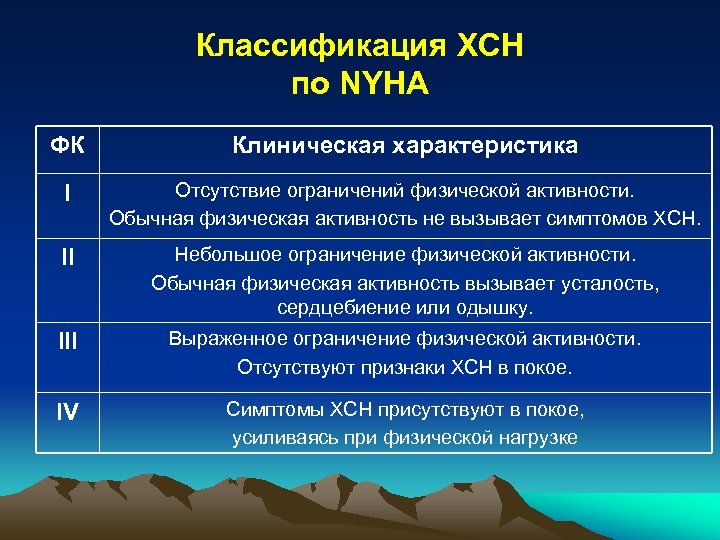 Классификация ХСН по NYHA

| ФК | Клиническая характеристика |
|---|---|
| I | Отсутствие ограничений физической активности. Обычная физическая активность не вызывает симптомов ХСН. |
| II | Небольшое ограничение физической активности. Обычная физическая активность вызывает усталость, сердцебиение или одышку. |
| III | Выраженное ограничение физической активности. Отсутствуют признаки ХСН в покое. |
| IV | Симптомы ХСН присутствуют в покое, усиливаясь при физической нагрузке |